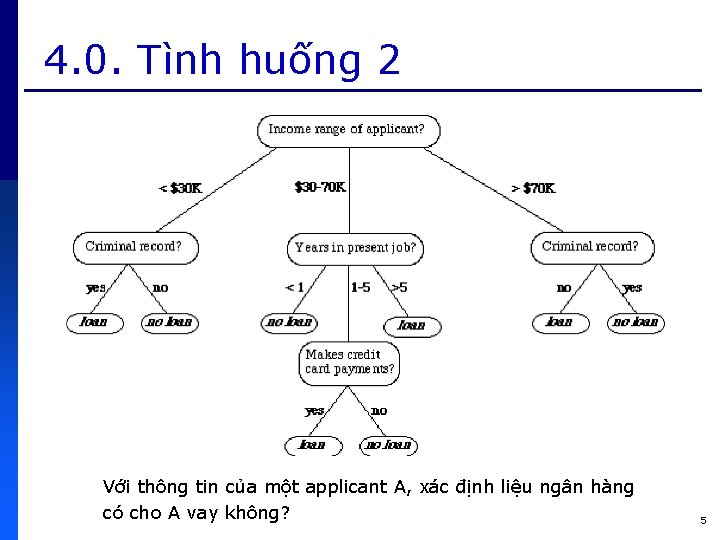 4.0. Tình huống 2

Income range of applicant?

< $30K

$30-70K

> $70K

Criminal record?

Years in present job?

Criminal record?

yes

no

< 1

1-5

>5

no

yes

loan

no loan

no loan

loan

loan

no loan

Makes credit card payments?

yes

no

loan

no loan

Với thông tin của một applicant A, xác định liệu ngân hàng có cho A vay không?

5